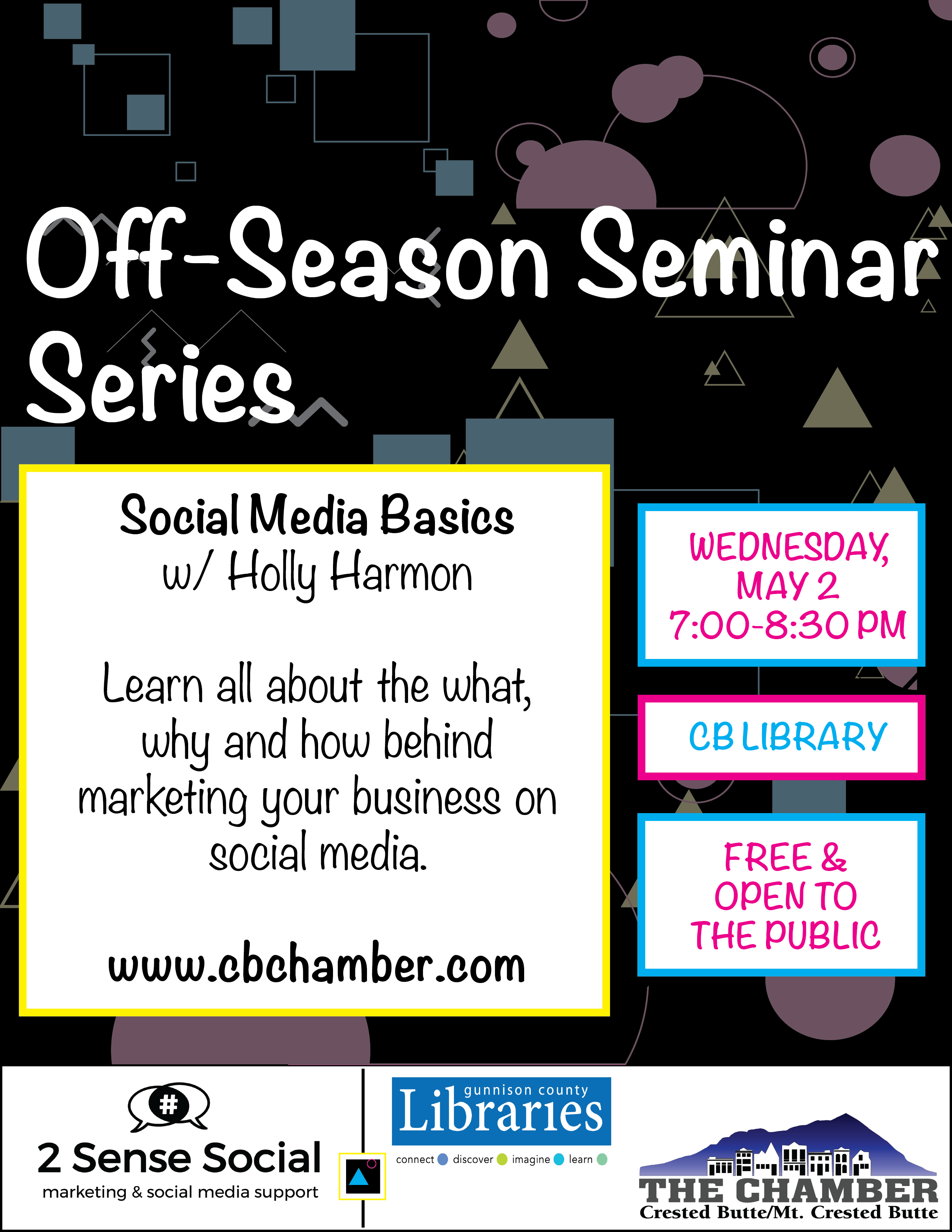 Off-Season Seminar Series

Social Media Basics
w/ Holly Harmon

Learn all about the what, why and how behind marketing your business on social media.

www.cbchamber.com

WEDNESDAY, MAY 2
7:00-8:30 PM

CB LIBRARY

FREE & OPEN TO THE PUBLIC

#
2 Sense Social
marketing & social media support

gunnison county
Libraries
connect discover imagine learn

THE CHAMBER
Crested Butte/Mt. Crested Butte